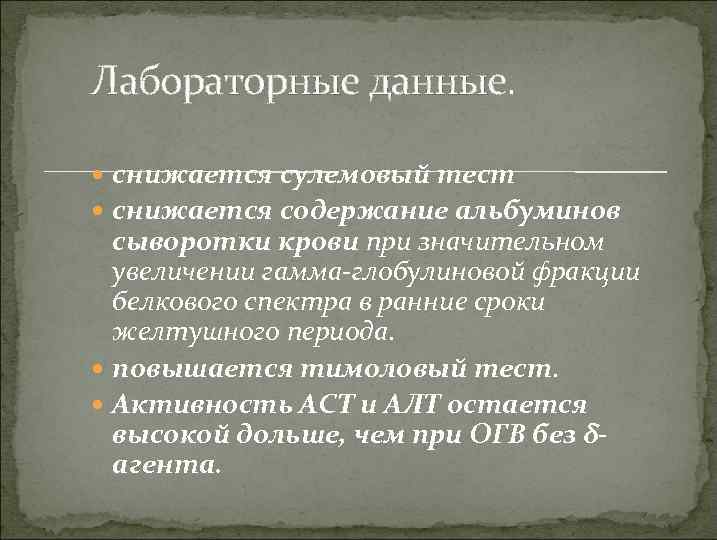 Лабораторные данные.

снижается сулемовый тест

снижается содержание альбуминов сыворотки крови при значительном увеличении гамма-глобулиновой фракции белкового спектра в ранние сроки желтушного периода.

повышается тимоловый тест.

Активность АСТ и АЛТ остается высокой дольше, чем при ОГВ без δ-агента.